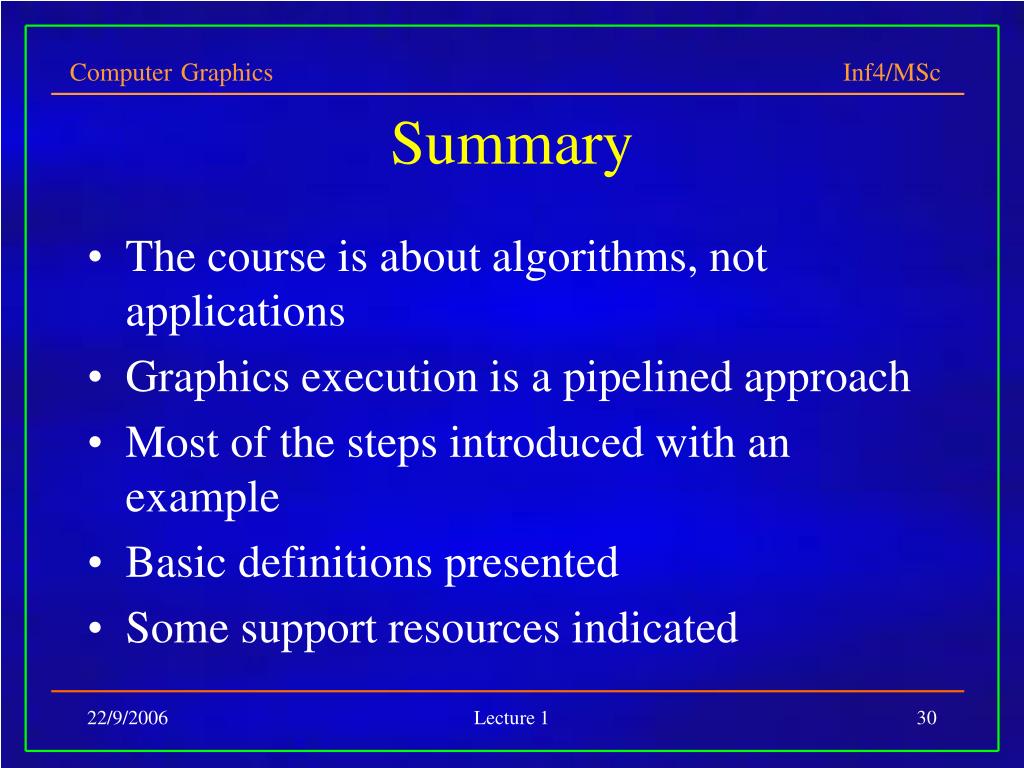 Computer Graphics Inf4/MSc

Summary

• The course is about algorithms, not applications
• Graphics execution is a pipelined approach
• Most of the steps introduced with an example
• Basic definitions presented
• Some support resources indicated

22/9/2006 Lecture 1 30